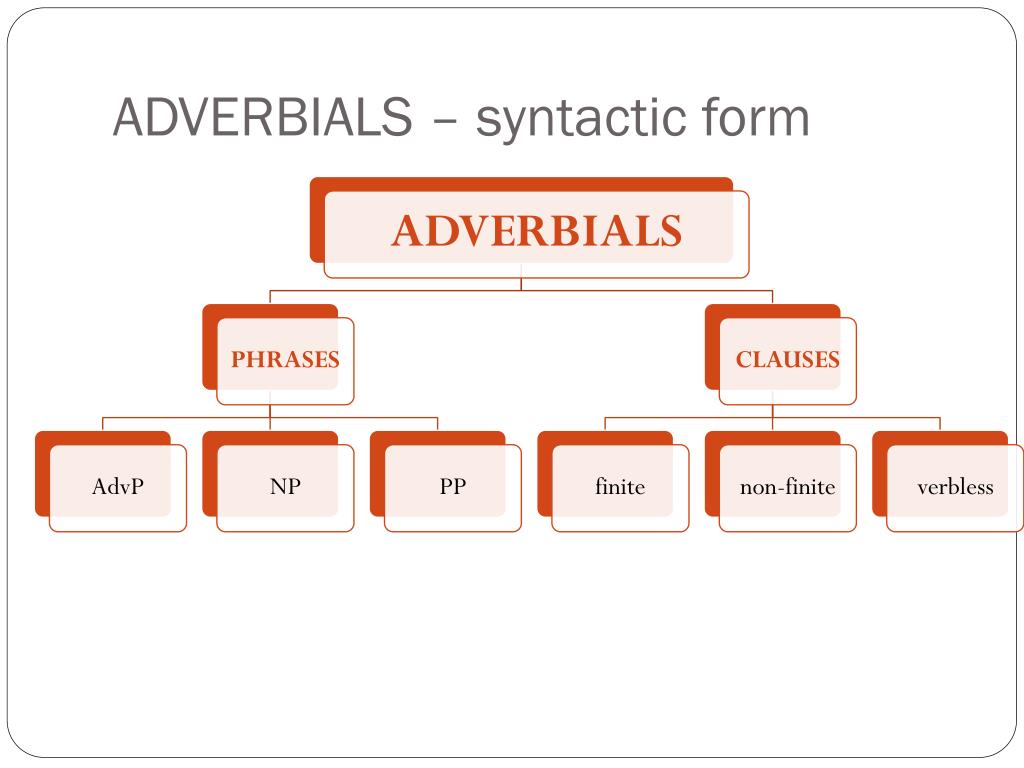 ADVERBIALS – syntactic form

ADVERBIALS

PHRASES

CLAUSES

AdvP

NP

PP

finite

non-finite

verbless